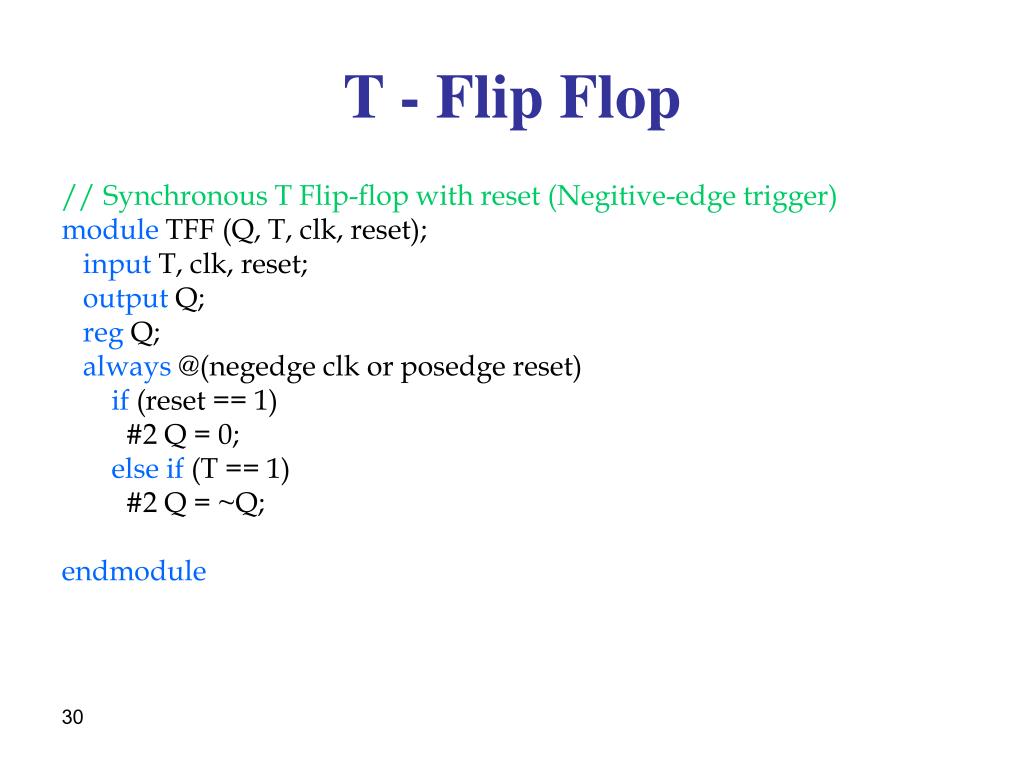 T - Flip Flop

// Synchronous T Flip-flop with reset (Negitive-edge trigger)
module TFF (Q, T, clk, reset);
input T, clk, reset;
output Q;
reg Q;
always @(negedge clk or posedge reset)
if (reset == 1)
#2 Q = 0;
else if (T == 1)
#2 Q = ~Q;

endmodule

30